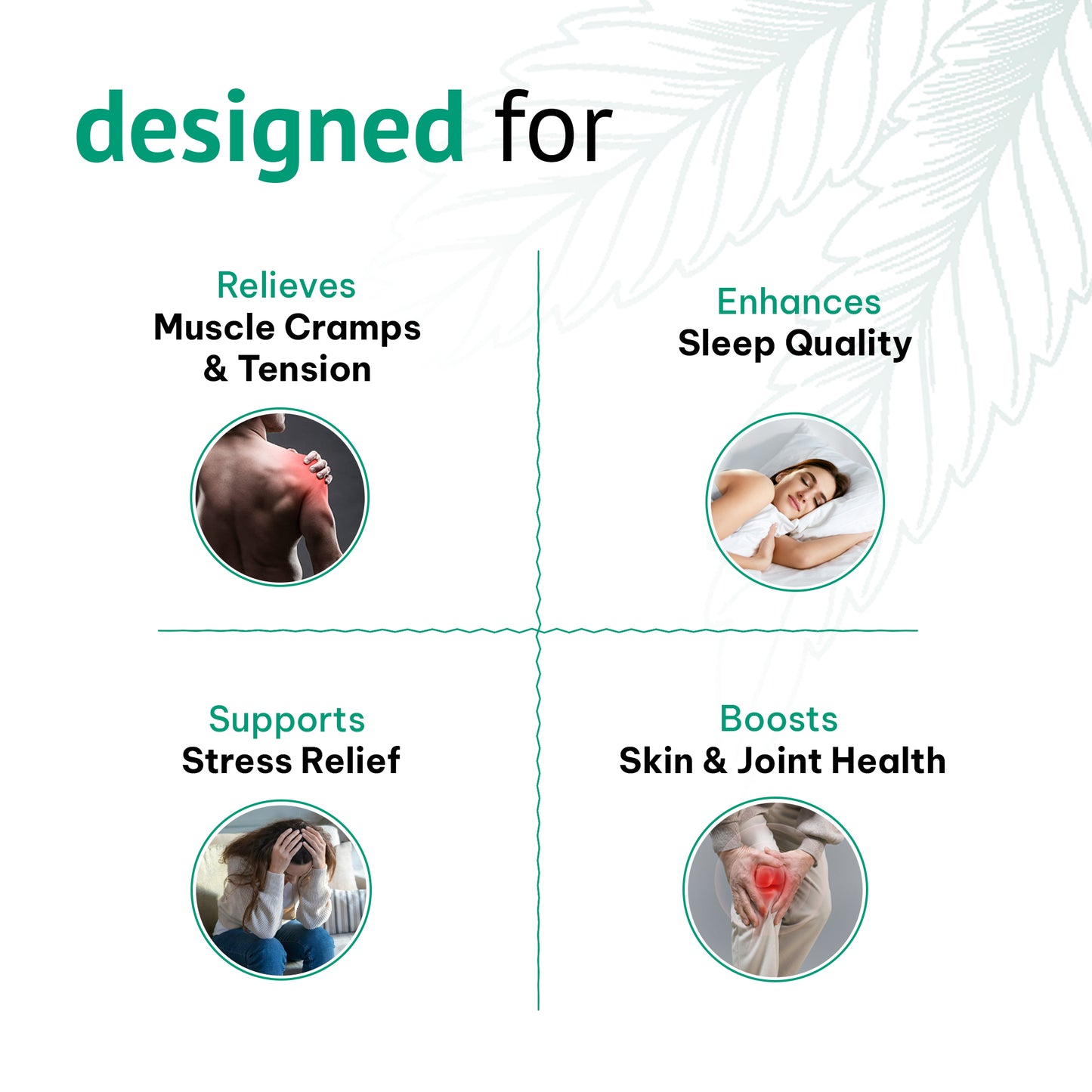 designed for

Relieves
Muscle Cramps & Tension

Enhances
Sleep Quality

Supports
Stress Relief

Boosts
Skin & Joint Health